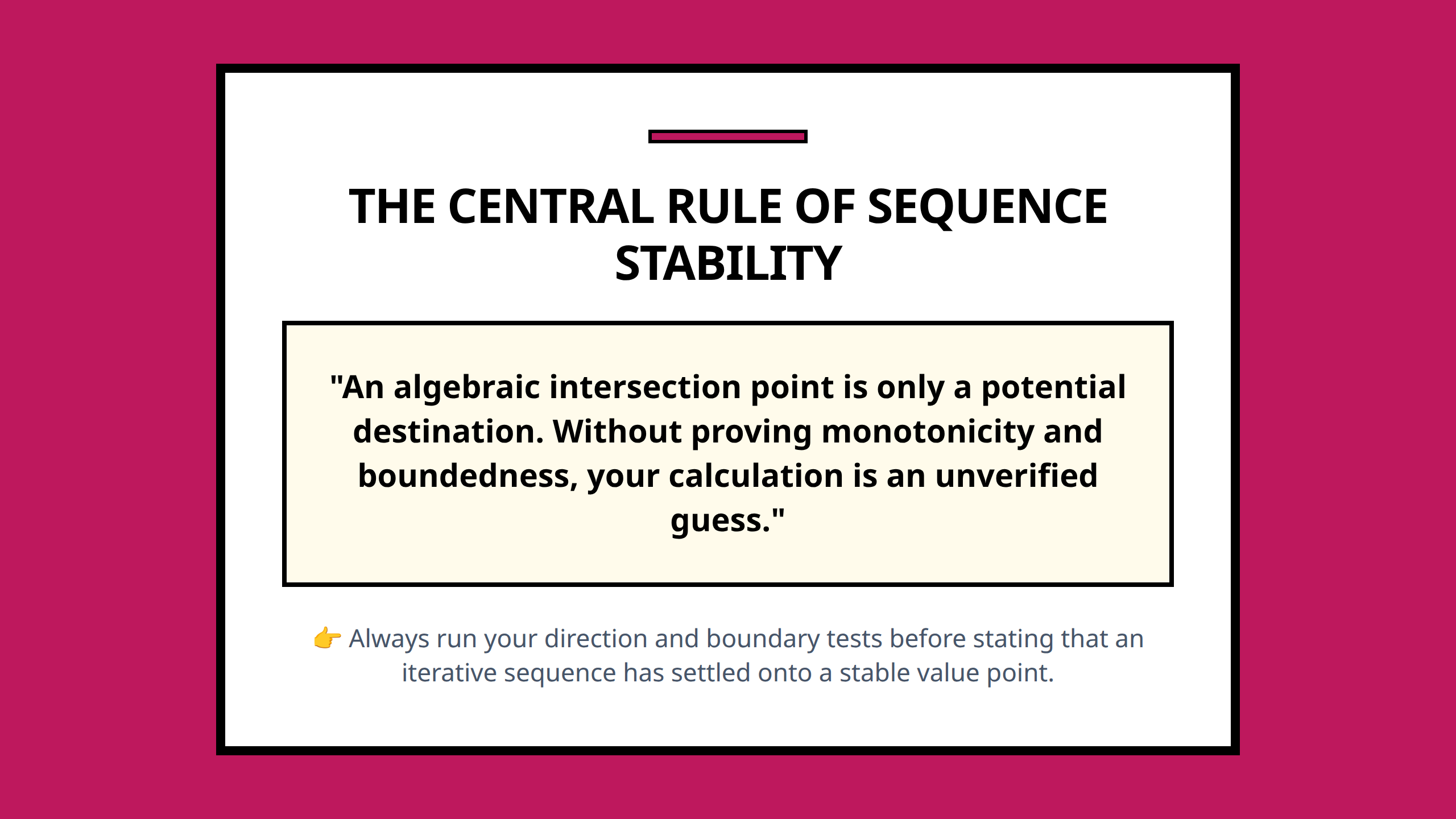 THE CENTRAL RULE OF SEQUENCE STABILITY

"An algebraic intersection point is only a potential destination. Without proving monotonicity and boundedness, your calculation is an unverified guess."

👉 Always run your direction and boundary tests before stating that an iterative sequence has settled onto a stable value point.